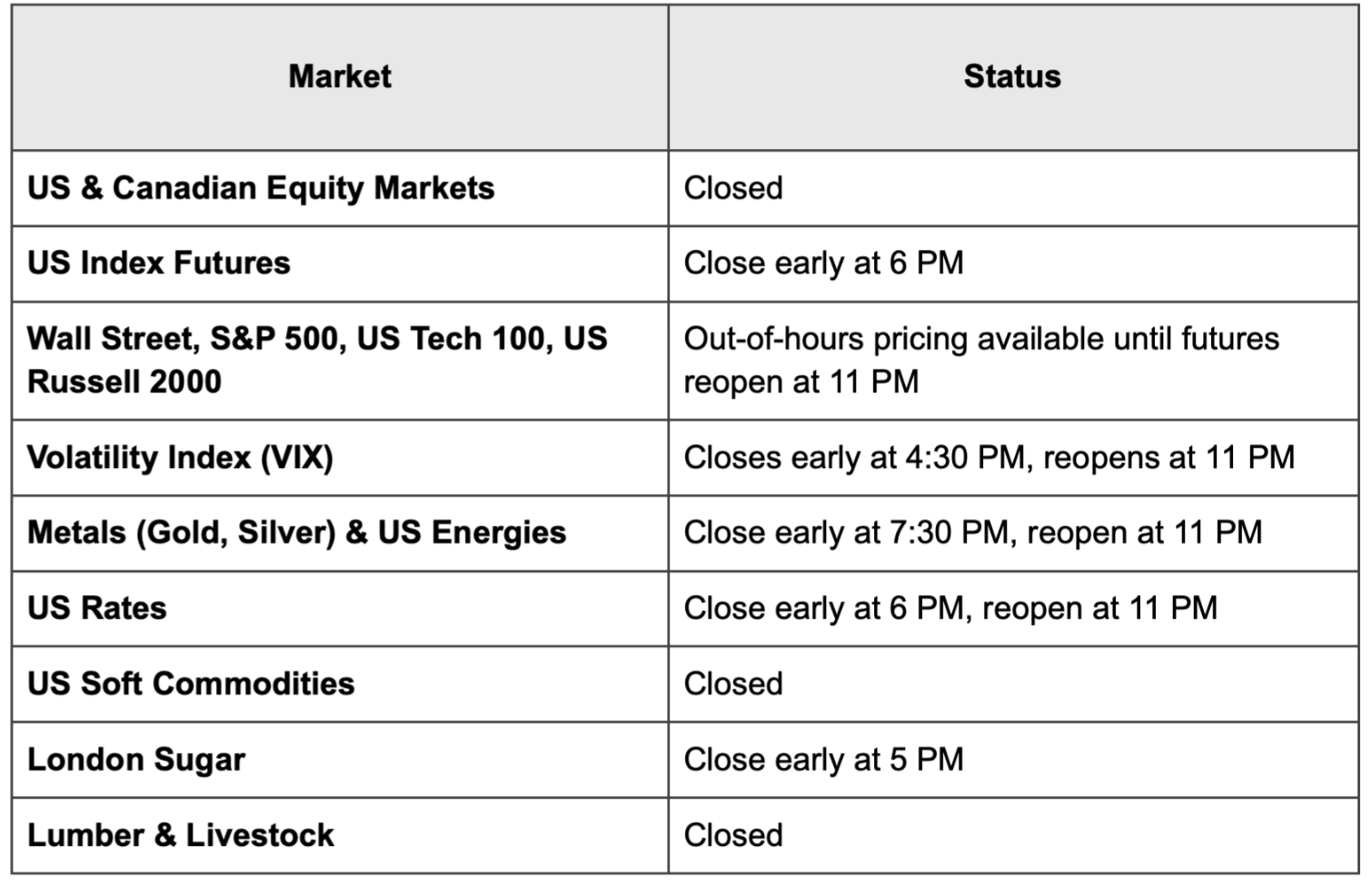 | Market | Status |
|---|---|
| US & Canadian Equity Markets | Closed |
| US Index Futures | Close early at 6 PM |
| Wall Street, S&P 500, US Tech 100, US Russell 2000 | Out-of-hours pricing available until futures reopen at 11 PM |
| Volatility Index (VIX) | Closes early at 4:30 PM, reopens at 11 PM |
| Metals (Gold, Silver) & US Energies | Close early at 7:30 PM, reopen at 11 PM |
| US Rates | Close early at 6 PM, reopen at 11 PM |
| US Soft Commodities | Closed |
| London Sugar | Close early at 5 PM |
| Lumber & Livestock | Closed |